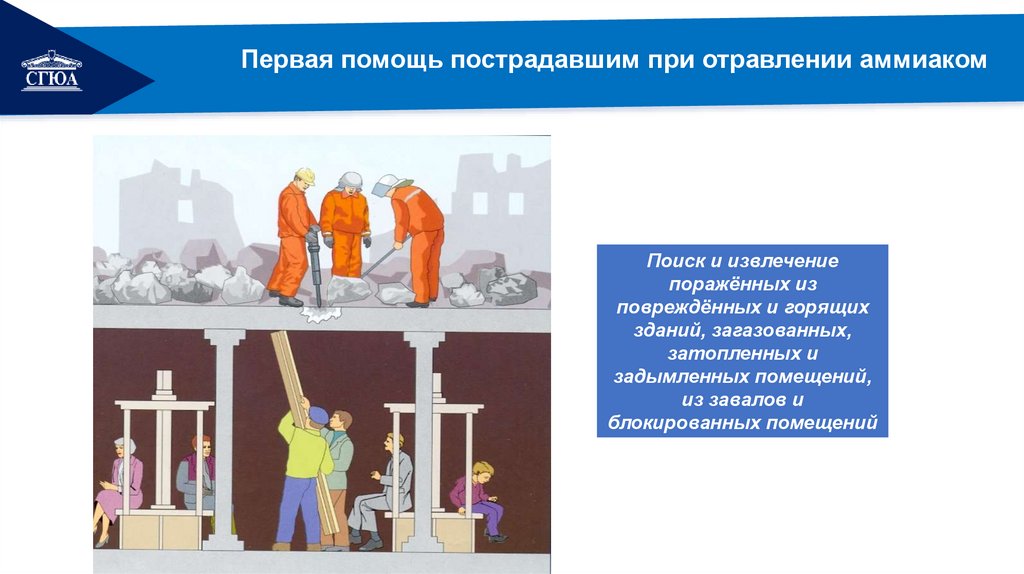 СГЮА

Первая помощь пострадавшим при отравлении аммиаком

Поиск и извлечение поражённых из повреждённых и горящих зданий, загазованных, затопленных и задымленных помещений, из завалов и блокированных помещений